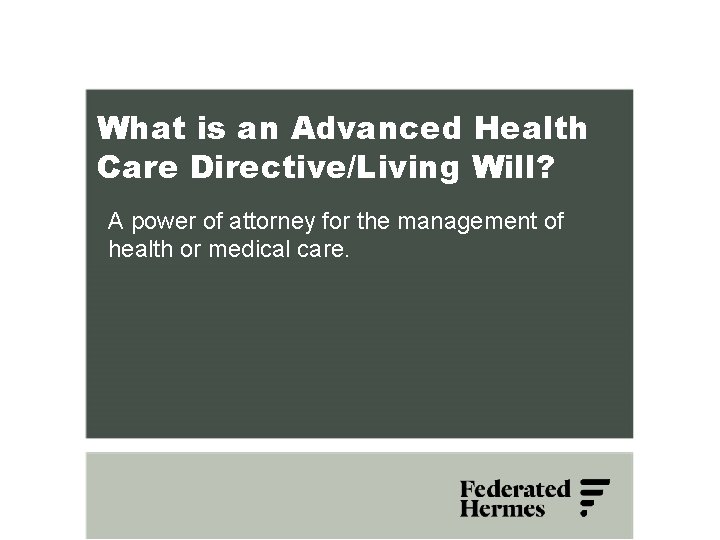 What is an Advanced Health Care Directive/Living Will?

A power of attorney for the management of health or medical care.

Federated Hermes